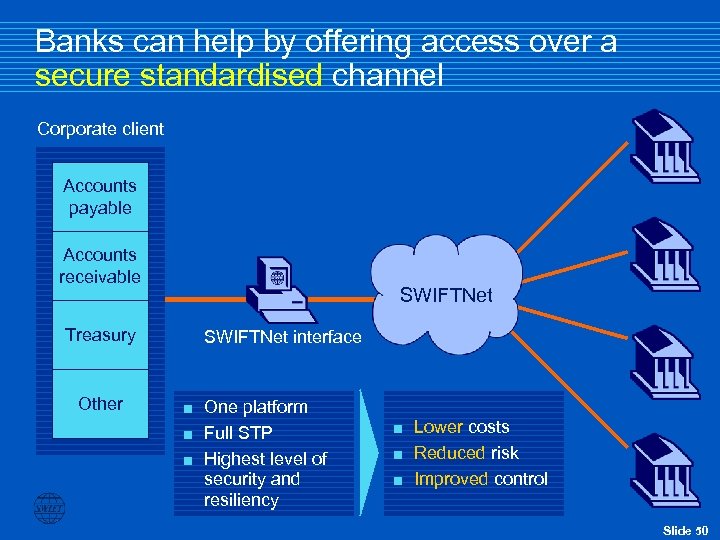 Banks can help by offering access over a secure standardised channel

Corporate client

Accounts payable

Accounts receivable

Treasury

Other

SWIFTNet interface

SWIFTNet

- One platform
- Full STP
- Highest level of security and resiliency

- Lower costs
- Reduced risk
- Improved control

SWIFT

Slide 50